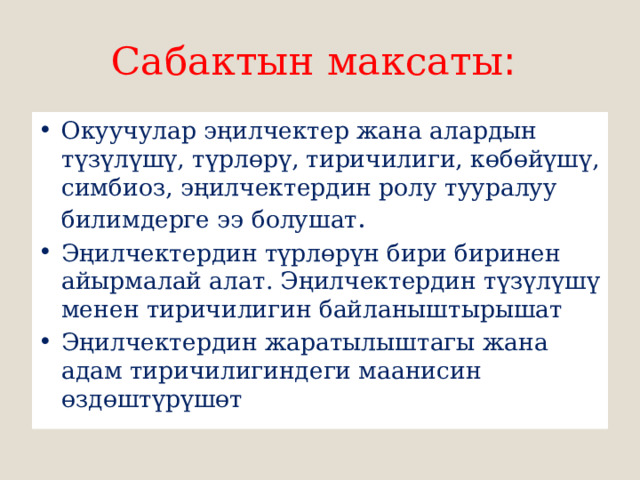 Сабактын максаты:

• Окуучулар эңилчектер жана алардын түзүлүшү, түрлөрү, тиричилиги, көбөйүшү, симбиоз, эңилчектердин ролу тууралуу билимдерге ээ болушат.
• Эңилчектердин түрлөрүн бири биринен айырмалай алат. Эңилчектердин түзүлүшү менен тиричилигин байланыштырышат
• Эңилчектердин жаратылыштагы жана адам тиричилигиндеги маанисин өздөштүрүшөт